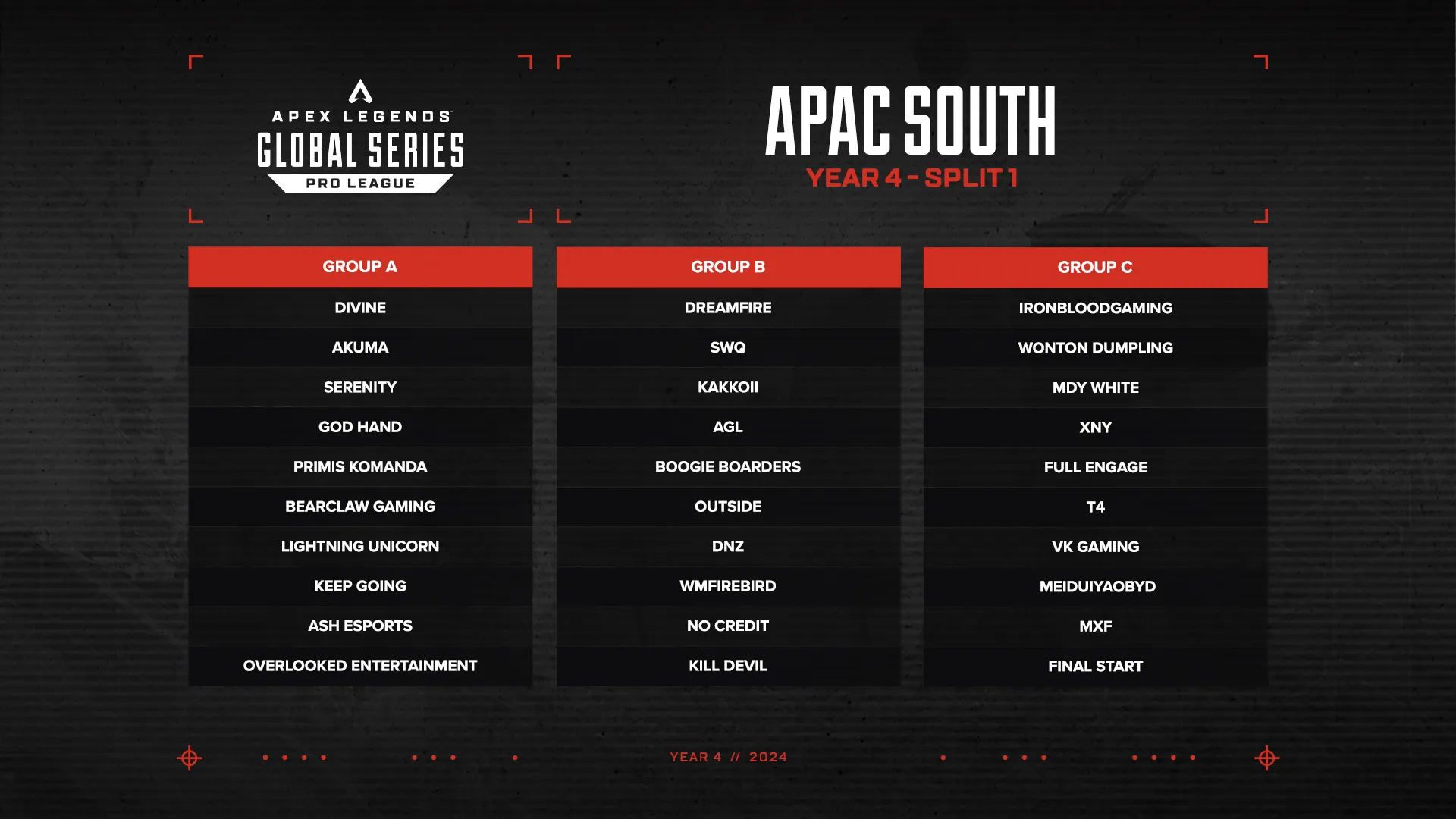 APEX LEGENDS
GLOBAL SERIES
PRO LEAGUE

APAC SOUTH
YEAR 4 - SPLIT 1

| GROUP A | GROUP B | GROUP C |
|---|---|---|
| DIVINE | DREAMFIRE | IRONBLOODGAMING |
| AKUMA | SWQ | WONTON DUMPLING |
| SERENITY | KAKKOII | MDY WHITE |
| GOD HAND | AGL | XNY |
| PRIMIS KOMANDA | BOOGIE BOARDERS | FULL ENGAGE |
| BEARCLAW GAMING | OUTSIDE | T4 |
| LIGHTNING UNICORN | DNZ | VK GAMING |
| KEEP GOING | WMFIREBIRD | MEIDUIYAOBYD |
| ASH ESPORTS | NO CREDIT | MXF |
| OVERLOOKED ENTERTAINMENT | KILL DEVIL | FINAL START |

YEAR 4 // 2024